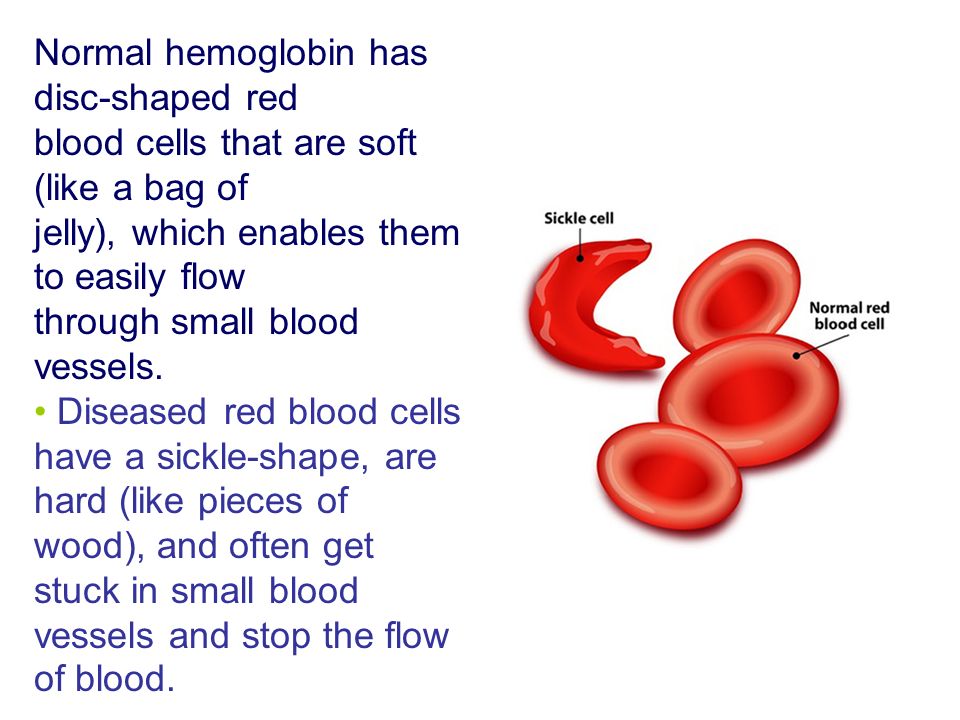 Normal hemoglobin has disc-shaped red blood cells that are soft (like a bag of jelly), which enables them to easily flow through small blood vessels.

• Diseased red blood cells have a sickle-shape, are hard (like pieces of wood), and often get stuck in small blood vessels and stop the flow of blood.

Sickle cell

Normal red blood cell